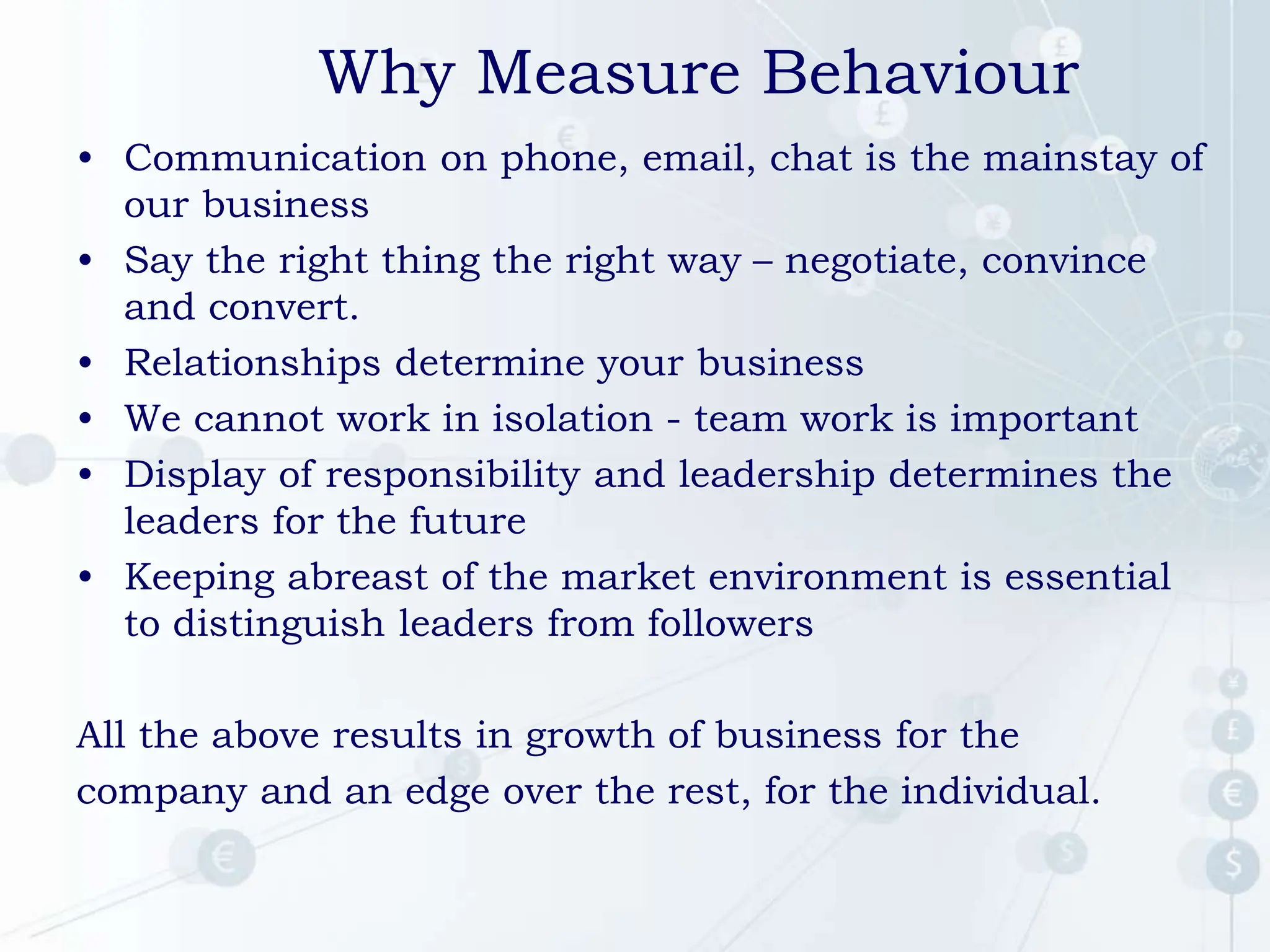 Why Measure Behaviour

• Communication on phone, email, chat is the mainstay of our business
• Say the right thing the right way – negotiate, convince and convert.
• Relationships determine your business
• We cannot work in isolation - team work is important
• Display of responsibility and leadership determines the leaders for the future
• Keeping abreast of the market environment is essential to distinguish leaders from followers

All the above results in growth of business for the company and an edge over the rest, for the individual.